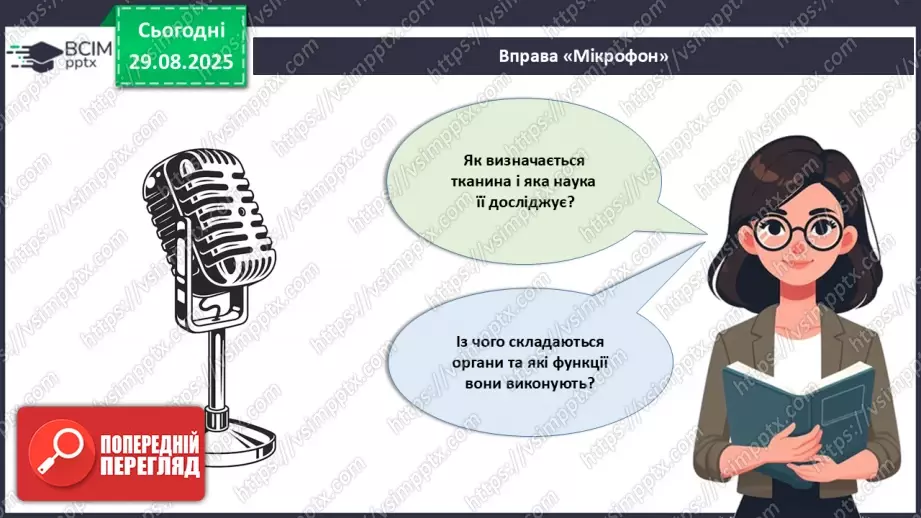 ВСІМ pptx

Сьогодні 29.08.2025

Вправа «Мікрофон»

Як визначається тканина і яка наука її досліджує?

Із чого складаються органи та які функції вони виконують?

ПОПЕРЕДНІЙ ПЕРЕГЛЯД

https://vsimpptx.com